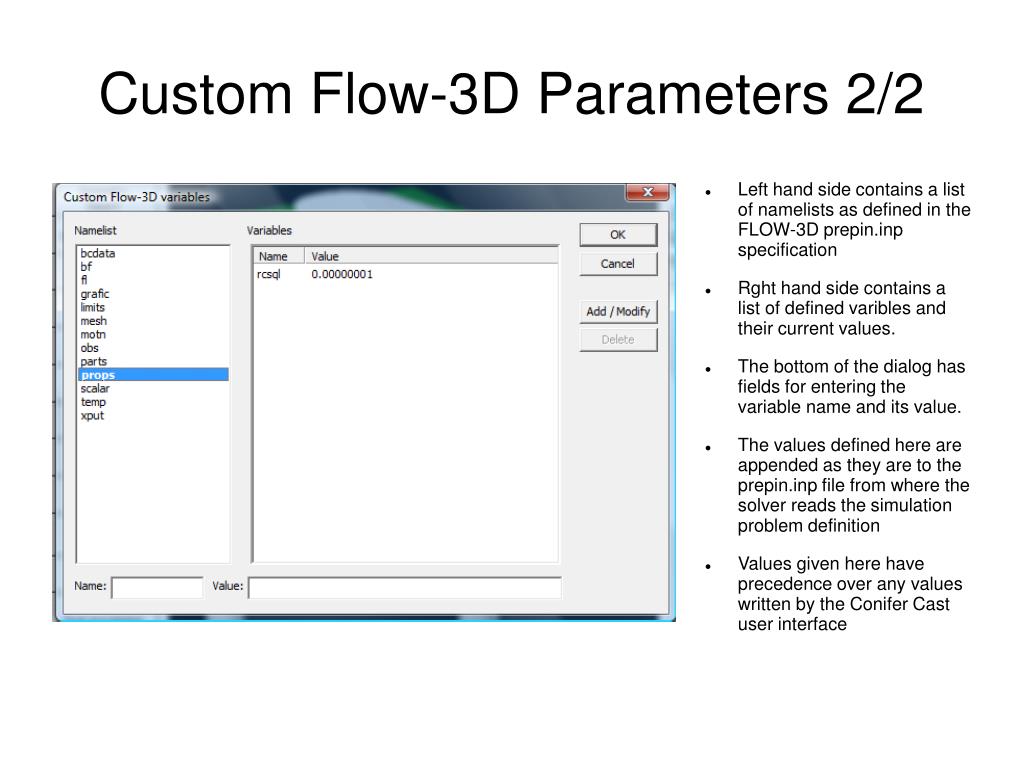 Custom Flow-3D Parameters 2/2

Custom Flow-3D variables

Namelist

bcdata
bf
fl
grafic
limits
mesh
motn
obs
parts
props
scalar
temp
xput

Variables

| Name | Value |
|---|---|
| rcsql | 0.00000001 |

OK

Cancel

Add / Modify

Delete

Name:

Value:

- Left hand side contains a list of namelists as defined in the FLOW-3D prepin.inp specification
- Rght hand side contains a list of defined varibles and their current values.
- The bottom of the dialog has fields for entering the variable name and its value.
- The values defined here are appended as they are to the prepin.inp file from where the solver reads the simulation problem definition
- Values given here have precedence over any values written by the Conifer Cast user interface